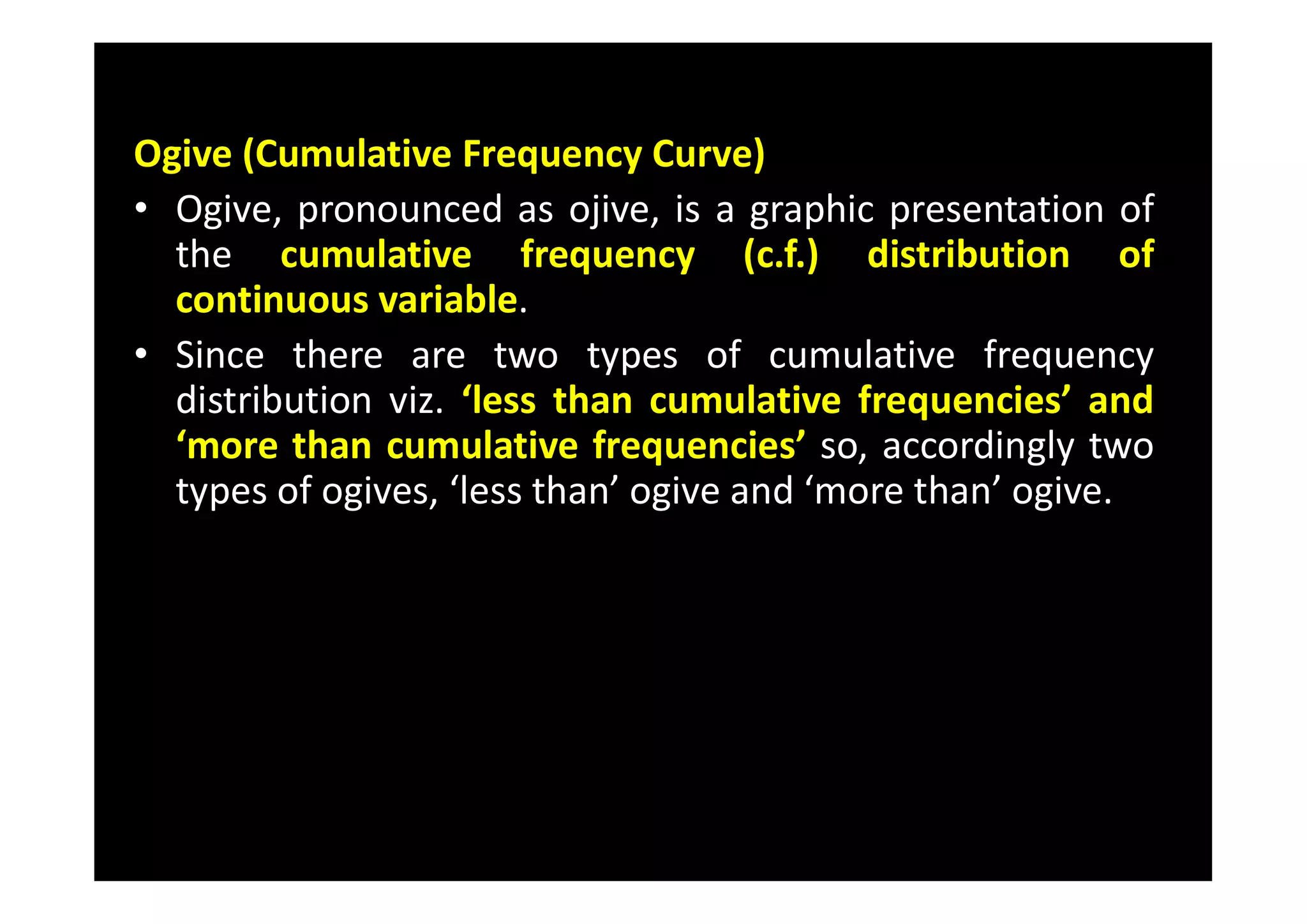 Ogive (Cumulative Frequency Curve)

• Ogive, pronounced as ojive, is a graphic presentation of the cumulative frequency (c.f.) distribution of continuous variable.

• Since there are two types of cumulative frequency distribution viz. ‘less than cumulative frequencies’ and ‘more than cumulative frequencies’ so, accordingly two types of ogives, ‘less than’ ogive and ‘more than’ ogive.